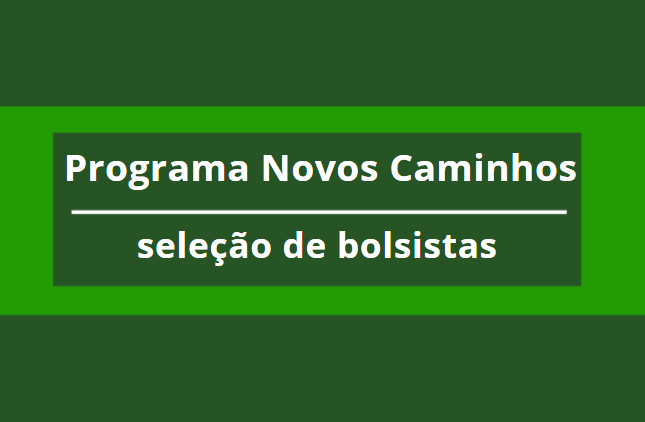 Programa Novos Caminhos

seleção de bolsistas